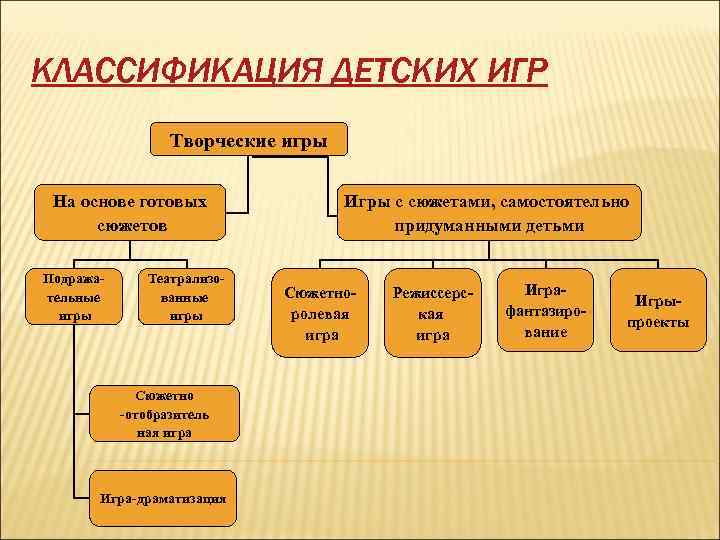 КЛАССИФИКАЦИЯ ДЕТСКИХ ИГР

Творческие игры

На основе готовых сюжетов

Игры с сюжетами, самостоятельно придуманными детьми

Подражательные игры

Театрализованные игры

Сюжетно-ролевая игра

Режиссерская игра

Игра-фантазирование

Игры-проекты

Сюжетно -отобразительная игра

Игра-драматизация